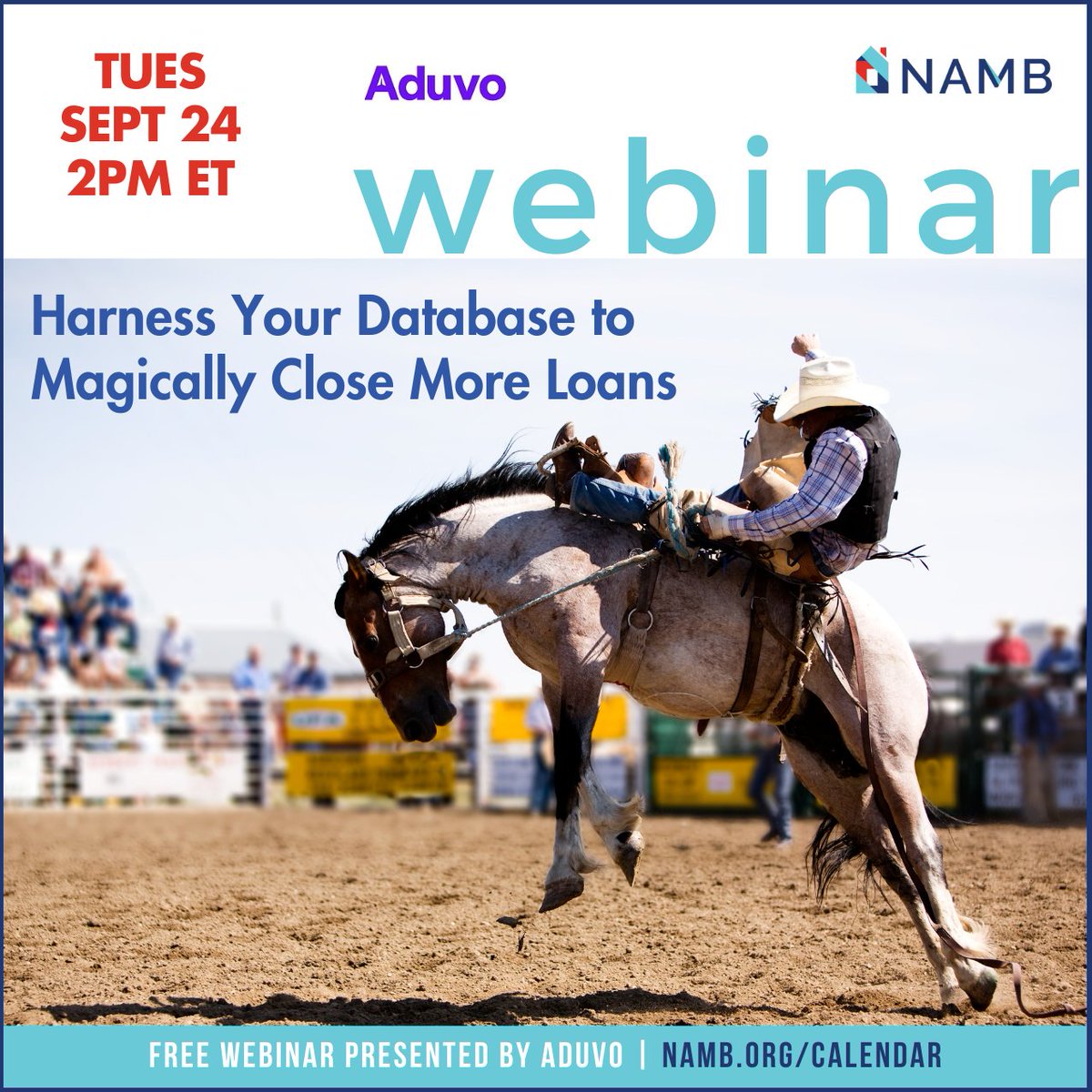 TUES
SEPT 24
2PM ET

Aduvo

NAMB

webinar

Harness Your Database to Magically Close More Loans

FREE WEBINAR PRESENTED BY ADUVO | NAMB.ORG/CALENDAR